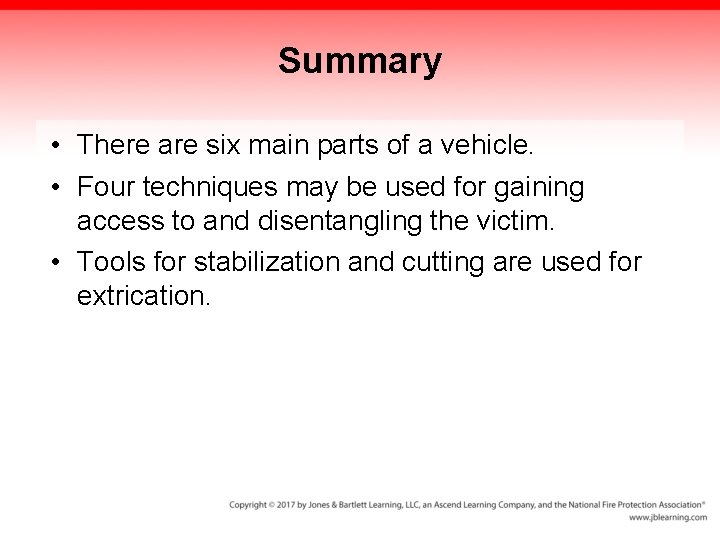 Summary

• There are six main parts of a vehicle.
• Four techniques may be used for gaining access to and disentangling the victim.
• Tools for stabilization and cutting are used for extrication.

Copyright © 2017 by Jones & Bartlett Learning, LLC, an Ascend Learning Company, and the National Fire Protection Association®
www.jblearning.com